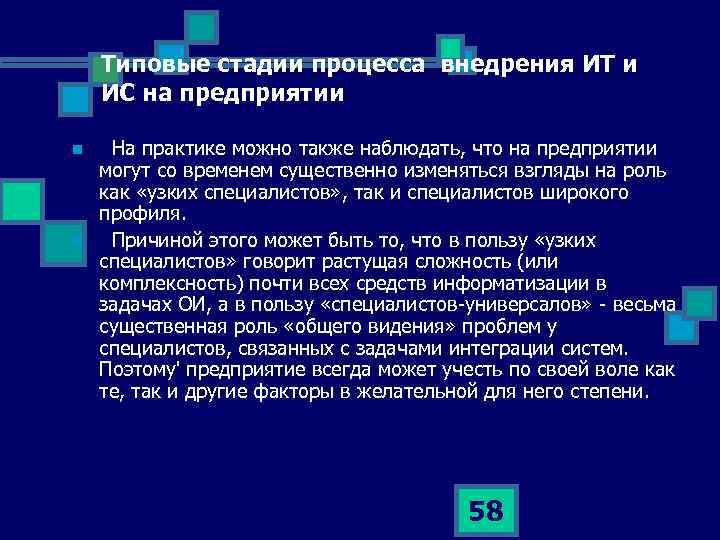 Типовые стадии процесса внедрения ИТ и ИС на предприятии

На практике можно также наблюдать, что на предприятии могут со временем существенно изменяться взгляды на роль как «узких специалистов», так и специалистов широкого профиля.

Причиной этого может быть то, что в пользу «узких специалистов» говорит растущая сложность (или комплексность) почти всех средств информатизации в задачах ОИ, а в пользу «специалистов-универсалов» - весьма существенная роль «общего видения» проблем у специалистов, связанных с задачами интеграции систем. Поэтому' предприятие всегда может учесть по своей воле как те, так и другие факторы в желательной для него степени.

58